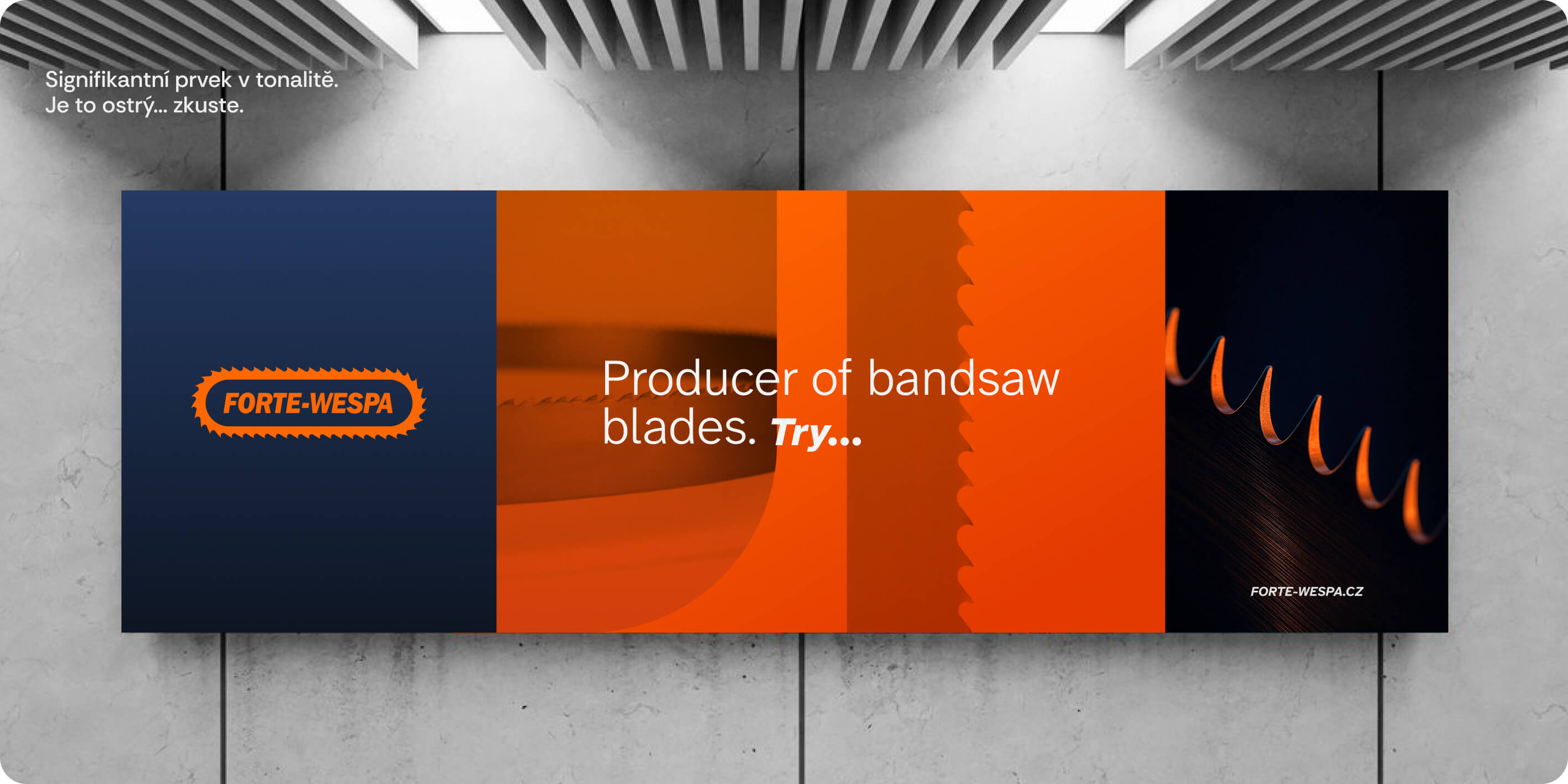 Signifikantní prvek v tonalitě.
Je to ostrý... zkuste.

FORTE-WESPA

Producer of bandsaw blades. Try...

FORTE-WESPA.CZ